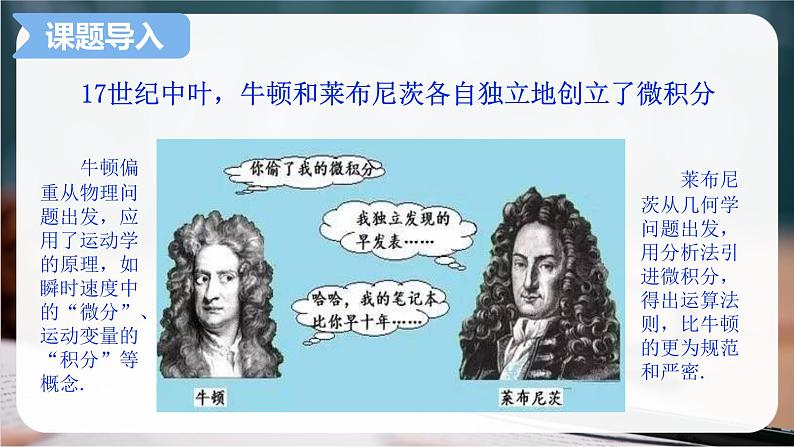 课题导入

17世纪中叶，牛顿和莱布尼茨各自独立地创立了微积分

牛顿偏重从物理问题出发，应用了运动学的原理，如瞬时速度中的“微分”、运动变量的“积分”等概念.

你偷了我的微积分

我独立发现的早发表……

哈哈，我的笔记本比你早十年……

牛顿

莱布尼茨

莱布尼茨从几何学问题出发，用分析法引进微积分，得出运算法则，比牛顿的更为规范和严密.